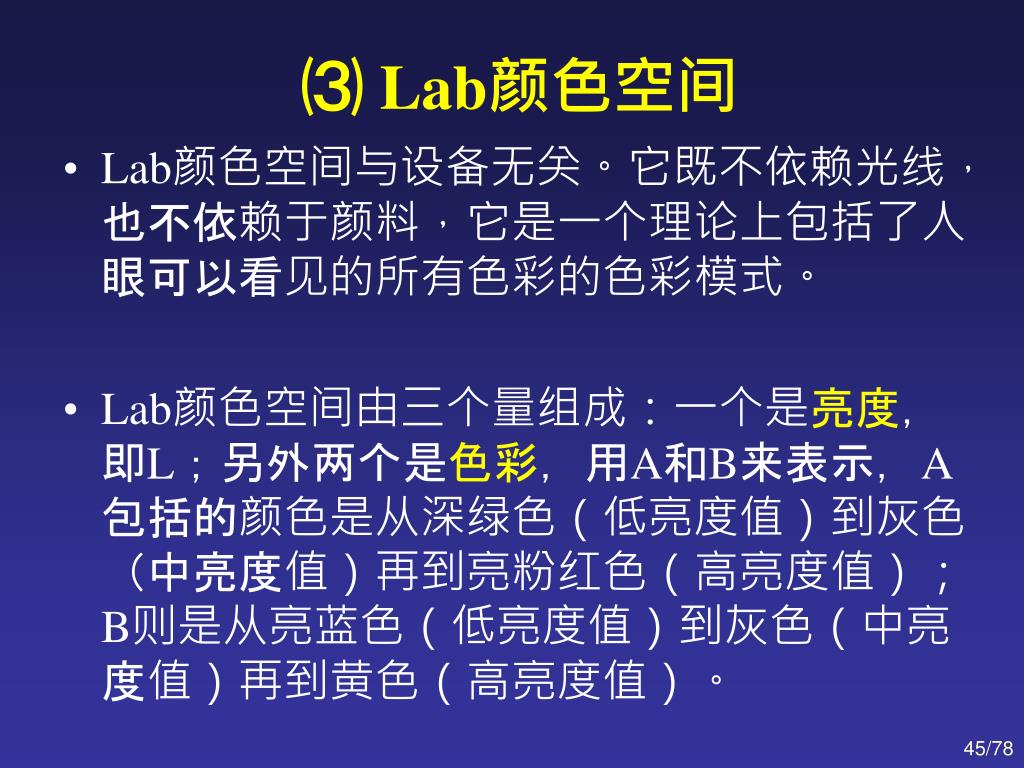 ⑶ Lab颜色空间

• Lab颜色空间与设备无关。它既不依赖光线，也不依赖于颜料，它是一个理论上包括了人眼可以看见的所有色彩的色彩模式。

• Lab颜色空间由三个量组成：一个是亮度，即L；另外两个是色彩，用A和B来表示，A包括的颜色是从深绿色（低亮度值）到灰色（中亮度值）再到亮粉红色（高亮度值）；B则是从亮蓝色（低亮度值）到灰色（中亮度值）再到黄色（高亮度值）。

45/78